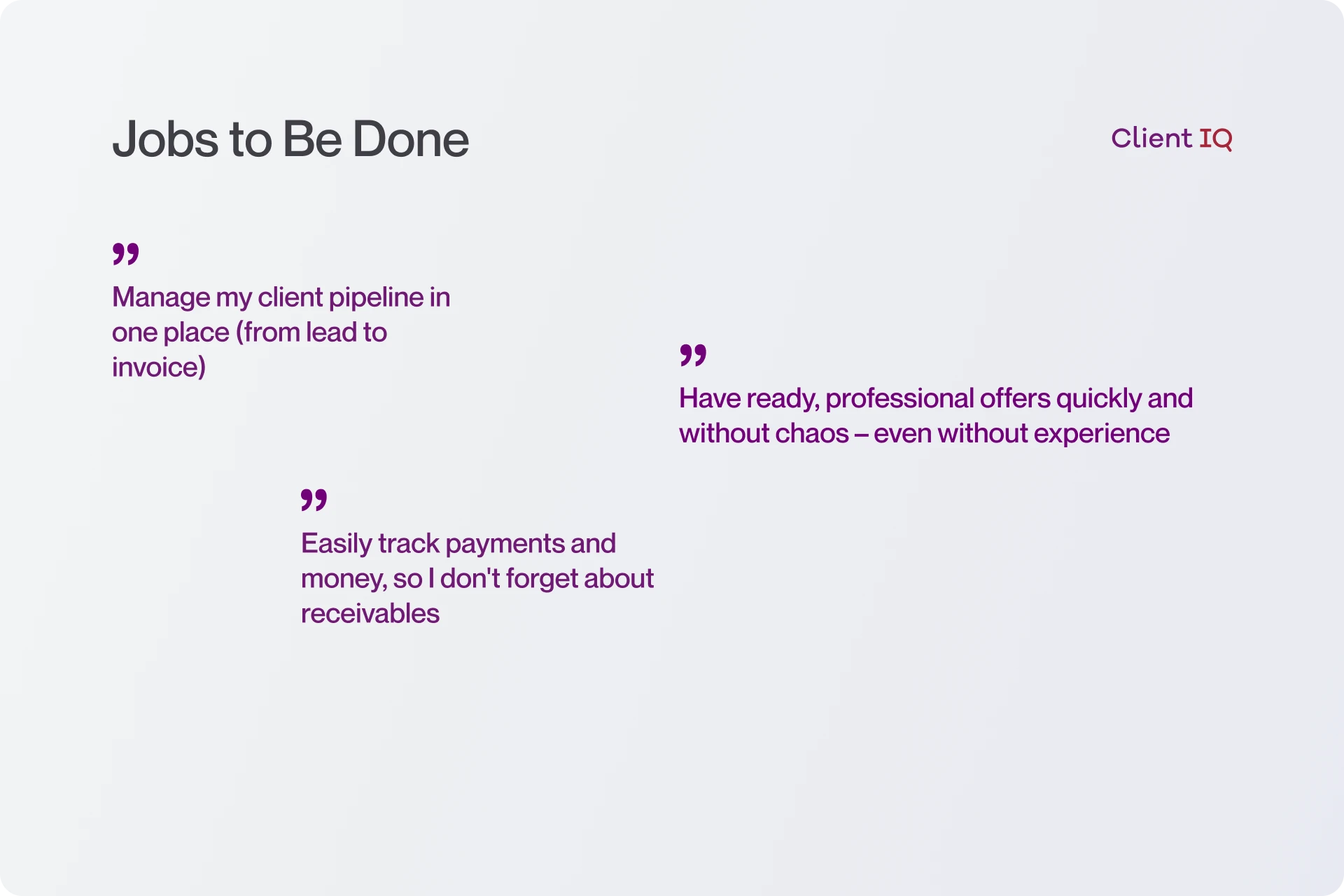 Jobs to Be Done

Client IQ

”
Manage my client pipeline in one place (from lead to invoice)

”
Have ready, professional offers quickly and without chaos – even without experience

”
Easily track payments and money, so I don't forget about receivables